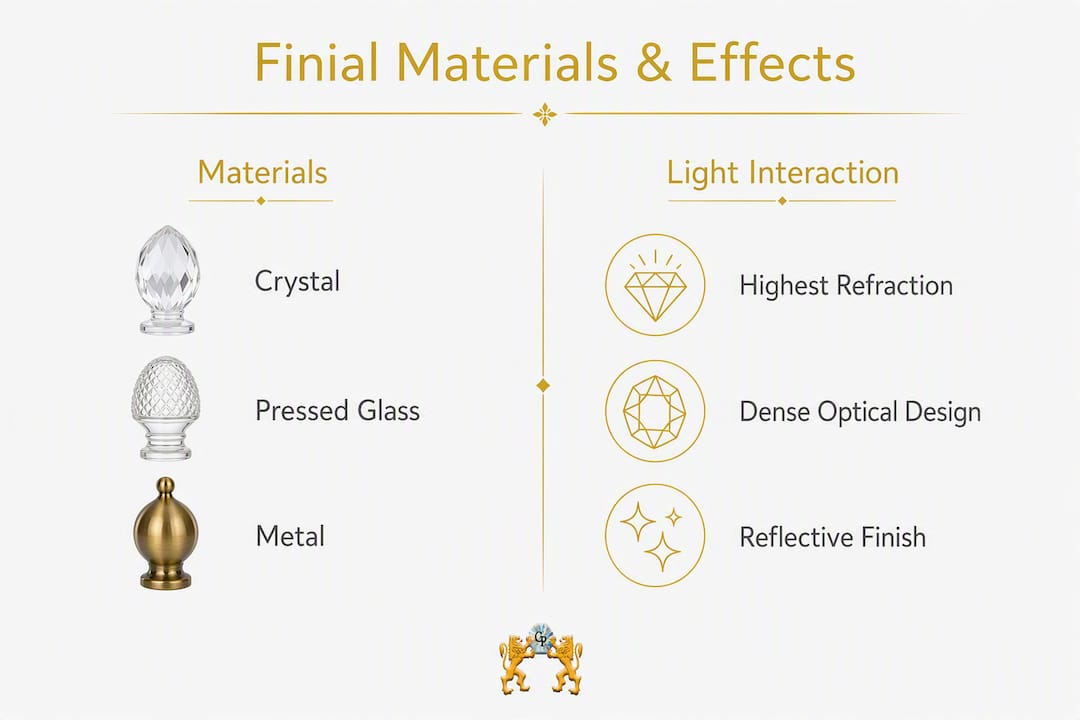 Finial Materials & Effects

Materials

Crystal

Pressed Glass

Metal

Light Interaction

Highest Refraction

Dense Optical Design

Reflective Finish

CP